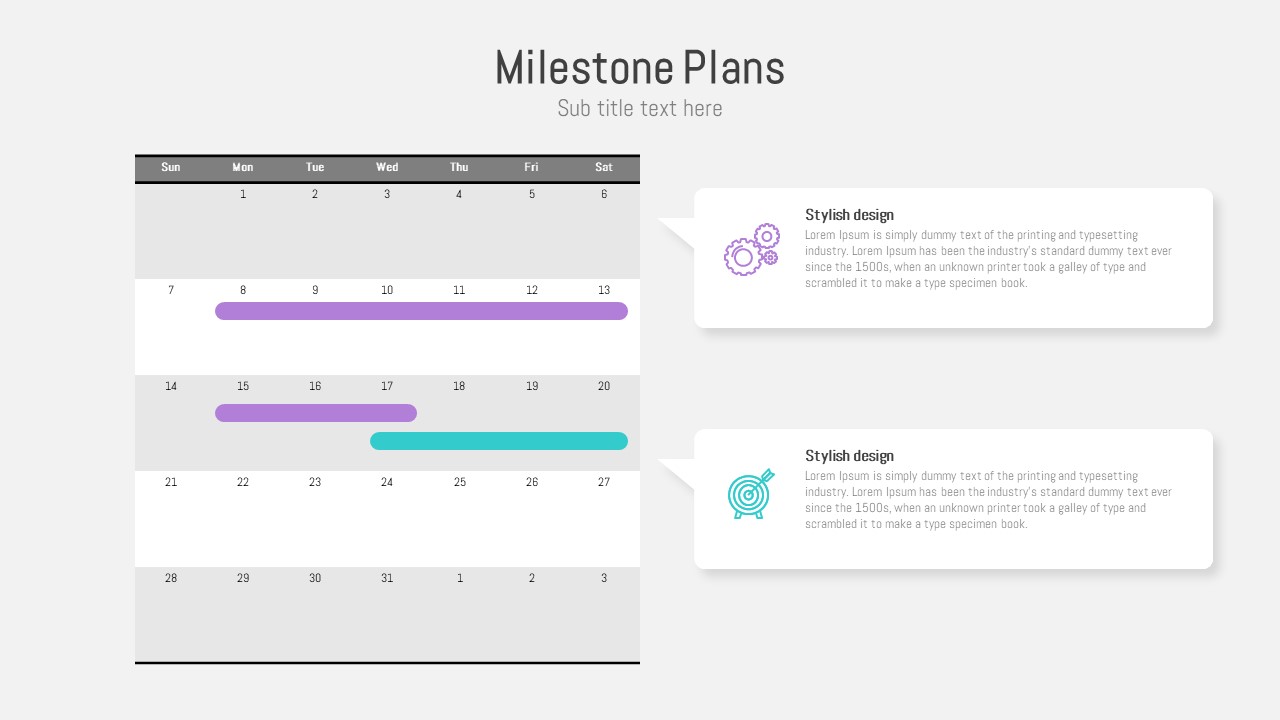 Milestone Plans

Sub title text here

| Sun | Mon | Tue | Wed | Thu | Fri | Sat |
|---|---|---|---|---|---|---|
| | 1 | 2 | 3 | 4 | 5 | 6 |
| 7 | 8 | 9 | 10 | 11 | 12 | 13 |
| 14 | 15 | 16 | 17 | 18 | 19 | 20 |
| 21 | 22 | 23 | 24 | 25 | 26 | 27 |
| 28 | 29 | 30 | 31 | 1 | 2 | 3 |

Stylish design

Lorem Ipsum is simply dummy text of the printing and typesetting industry. Lorem Ipsum has been the industry's standard dummy text ever since the 1500s, when an unknown printer took a galley of type and scrambled it to make a type specimen book.

Stylish design

Lorem Ipsum is simply dummy text of the printing and typesetting industry. Lorem Ipsum has been the industry's standard dummy text ever since the 1500s, when an unknown printer took a galley of type and scrambled it to make a type specimen book.